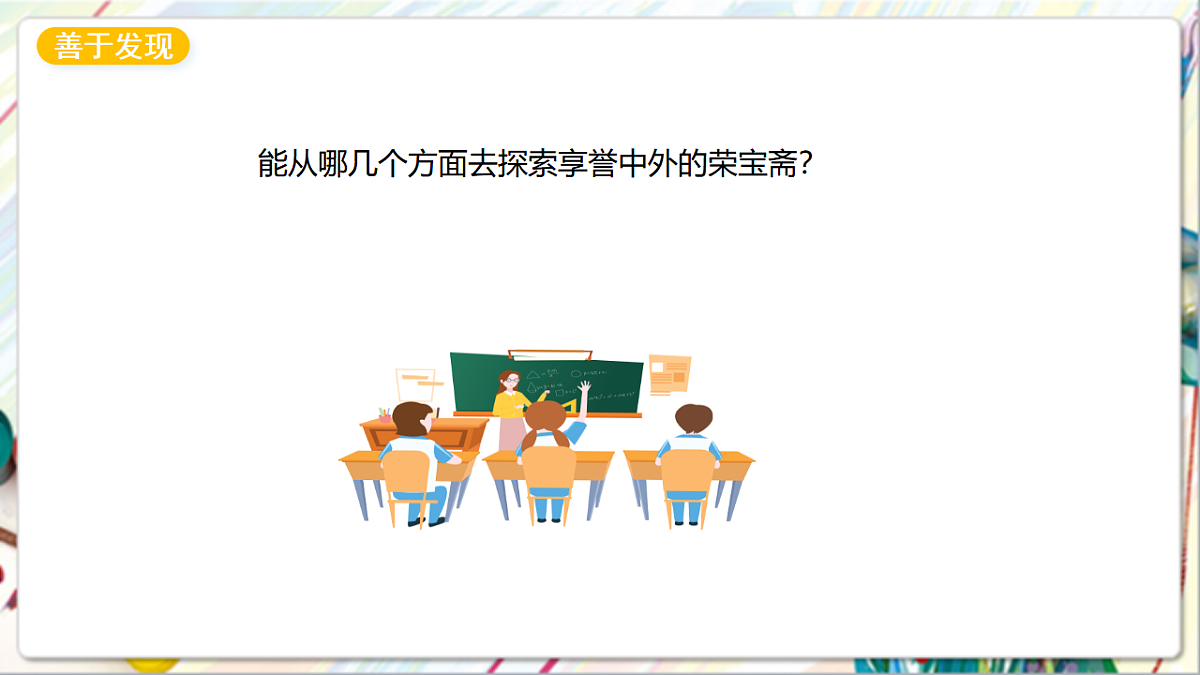 善于发现

能从哪几个方面去探索享誉中外的荣宝斋?